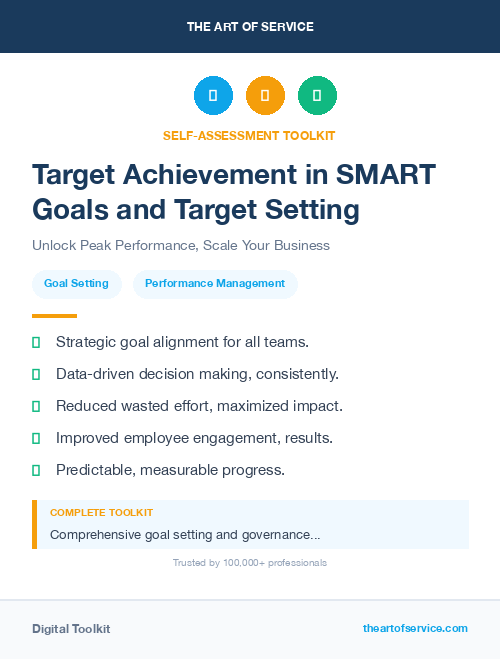 THE ART OF SERVICE

SELF-ASSESSMENT TOOLKIT

Target Achievement in SMART Goals and Target Setting

Unlock Peak Performance, Scale Your Business

Goal Setting

Performance Management

Strategic goal alignment for all teams.

Data-driven decision making, consistently.

Reduced wasted effort, maximized impact.

Improved employee engagement, results.

Predictable, measurable progress.

COMPLETE TOOLKIT

Comprehensive goal setting and governance...

Trusted by 100,000+ professionals

Digital Toolkit

theartofservice.com